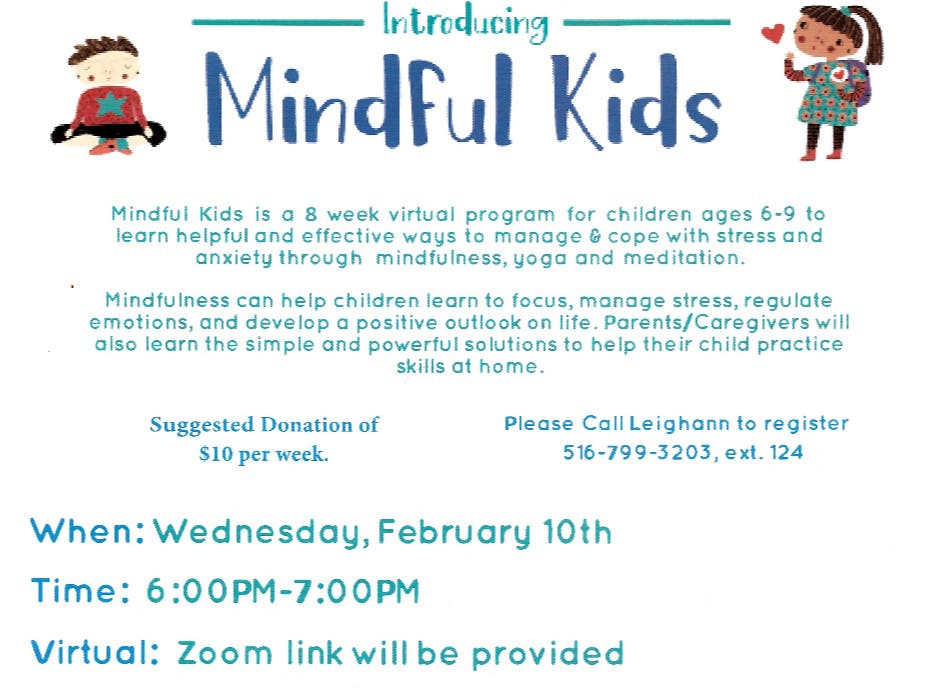 Introducing

Mindful Kids

Mindful Kids is a 8 week virtual program for children ages 6-9 to learn helpful and effective ways to manage & cope with stress and anxiety through mindfulness, yoga and meditation.

Mindfulness can help children learn to focus, manage stress, regulate emotions, and develop a positive outlook on life. Parents/Caregivers will also learn the simple and powerful solutions to help their child practice skills at home.

Suggested Donation of $10 per week.

Please Call Leighann to register 516-799-3203, ext. 124

When: Wednesday, February 10th

Time: 6:00PM-7:00PM

Virtual: Zoom link will be provided